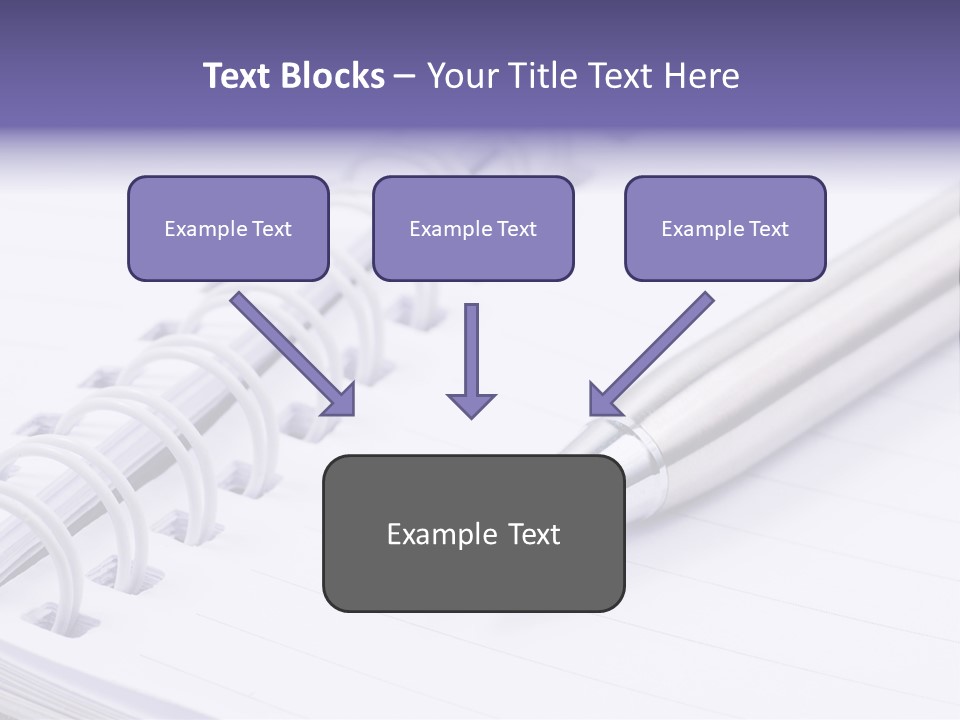 Text Blocks – Your Title Text Here

Example Text

Example Text

Example Text

Example Text